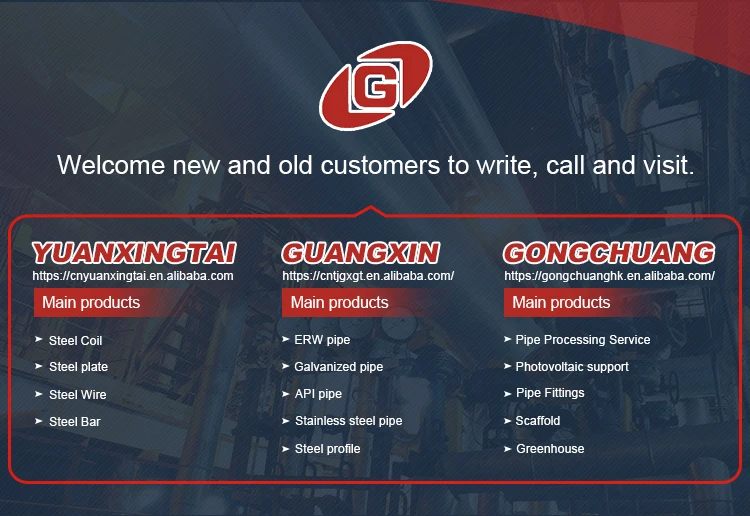 G

Welcome new and old customers to write, call and visit.

YUANXINGTAI
https://cnyuanxingtai.en.alibaba.com
Main products
➤ Steel Coil
➤ Steel plate
➤ Steel Wire
➤ Steel Bar

GUANGXIN
https://cntjgxgt.en.alibaba.com/
Main products
➤ ERW pipe
➤ Galvanized pipe
➤ API pipe
➤ Stainless steel pipe
➤ Steel profile

GONGCHUANG
https://gongchuanghk.en.alibaba.com/
Main products
➤ Pipe Processing Service
➤ Photovoltaic support
➤ Pipe Fittings
➤ Scaffold
➤ Greenhouse